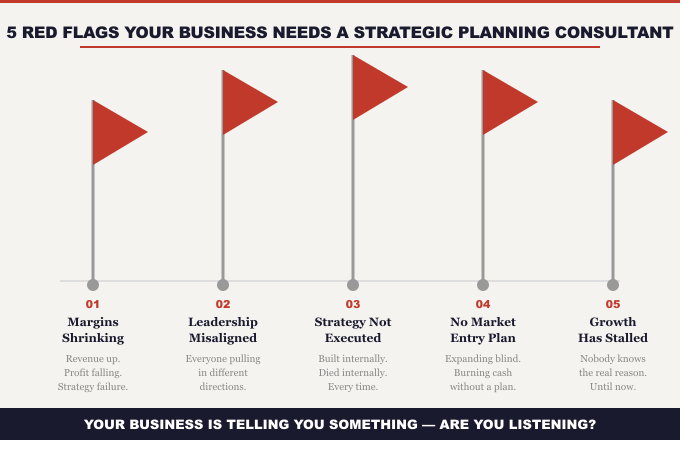 5 RED FLAGS YOUR BUSINESS NEEDS A STRATEGIC PLANNING CONSULTANT

01
Margins Shrinking
Revenue up. Profit falling. Strategy failure.

02
Leadership Misaligned
Everyone pulling in different directions.

03
Strategy Not Executed
Built internally. Died internally. Every time.

04
No Market Entry Plan
Expanding blind. Burning cash without a plan.

05
Growth Has Stalled
Nobody knows the real reason. Until now.

YOUR BUSINESS IS TELLING YOU SOMETHING — ARE YOU LISTENING?